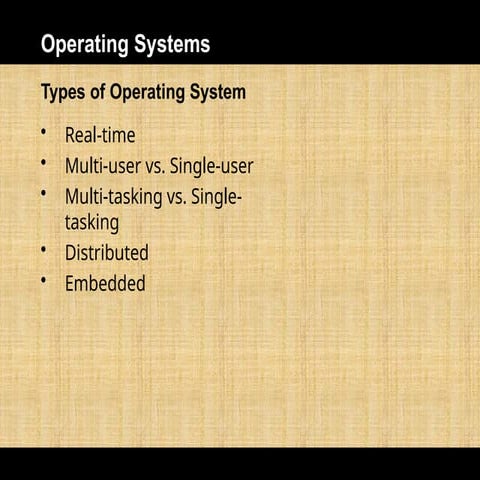 Operating Systems

Types of Operating System

• Real-time
• Multi-user vs. Single-user
• Multi-tasking vs. Single-tasking
• Distributed
• Embedded